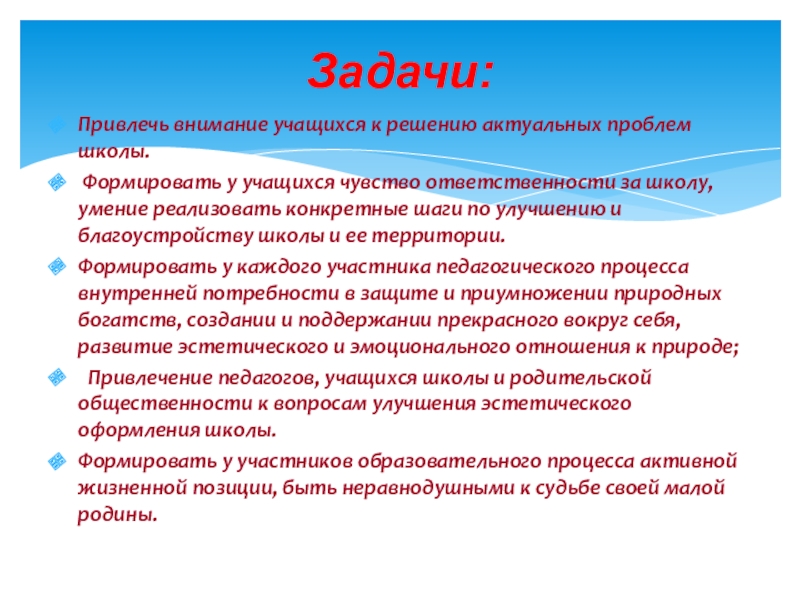 Задачи:

Привлечь внимание учащихся к решению актуальных проблем школы.

Формировать у учащихся чувство ответственности за школу, умение реализовать конкретные шаги по улучшению и благоустройству школы и ее территории.

Формировать у каждого участника педагогического процесса внутренней потребности в защите и приумножении природных богатств, создании и поддержании прекрасного вокруг себя, развитие эстетического и эмоционального отношения к природе;

Привлечение педагогов, учащихся школы и родительской общественности к вопросам улучшения эстетического оформления школы.

Формировать у участников образовательного процесса активной жизненной позиции, быть неравнодушными к судьбе своей малой родины.